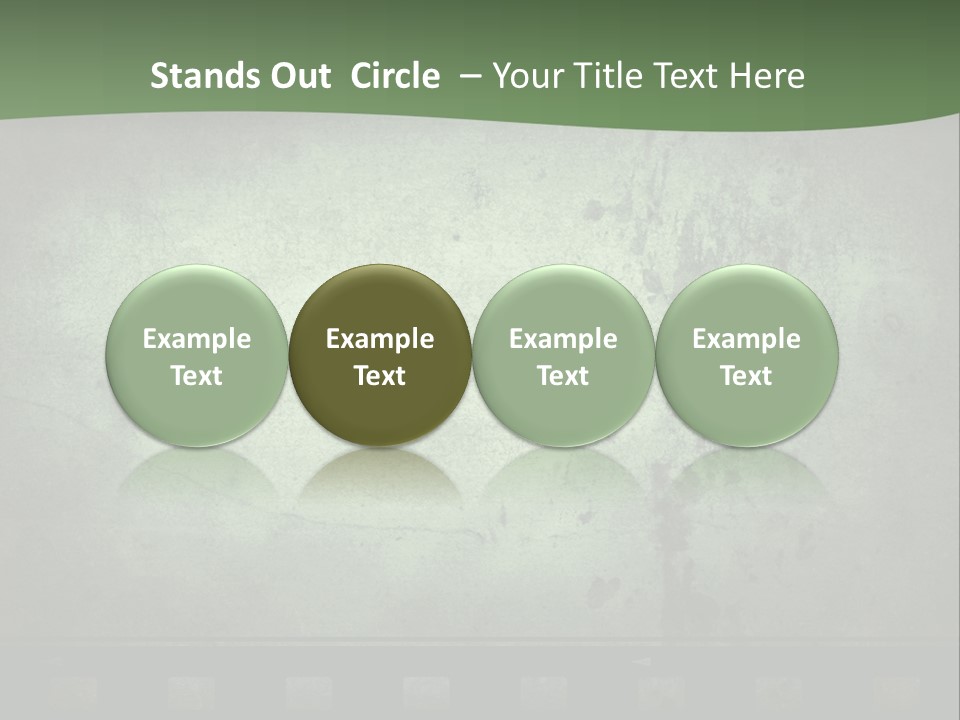 Stands Out Circle – Your Title Text Here

Example Text

Example Text

Example Text

Example Text